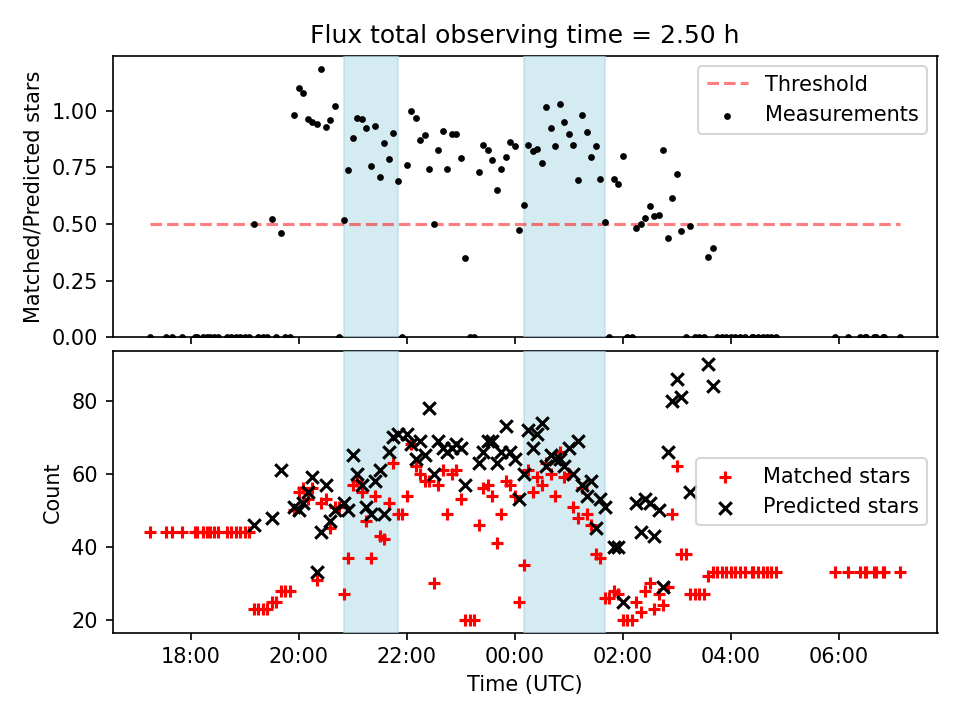 Flux total observing time = 2.50 h

Matched/Predicted stars

1.00
0.75
0.50
0.25
0.00

Threshold
Measurements

Count

80
60
40
20

Matched stars
Predicted stars

18:00 20:00 22:00 00:00 02:00 04:00 06:00

Time (UTC)